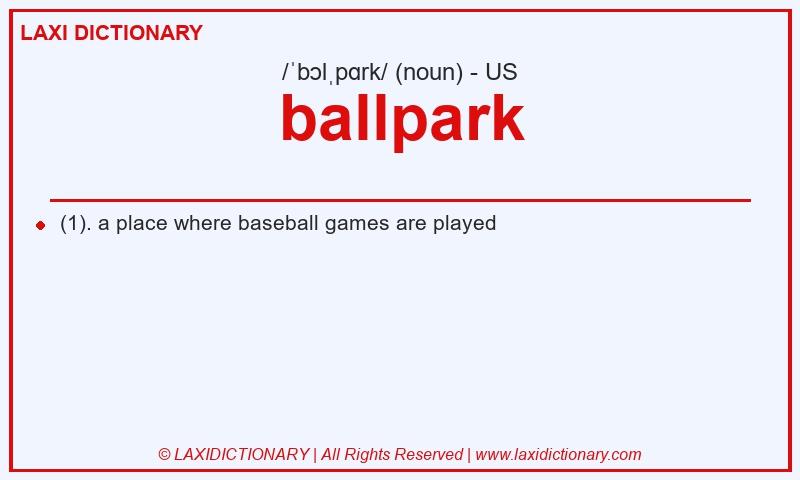 LAXI DICTIONARY

/ˈbɔlˌpɑrk/ (noun) - US

ballpark

(1). a place where baseball games are played

© LAXIDICTIONARY | All Rights Reserved | www.laxidictionary.com